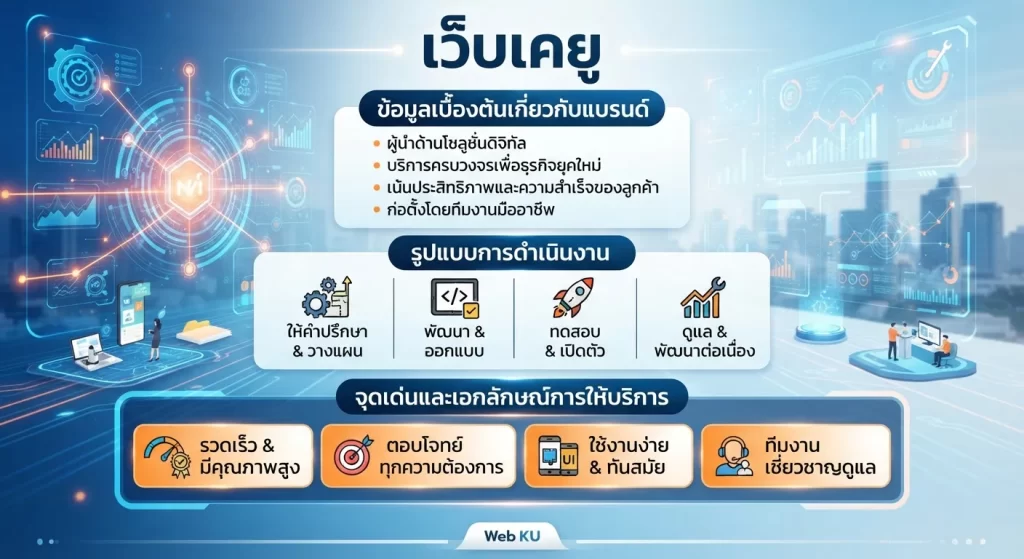 เว็บเคยู

ข้อมูลเบื้องต้นเกี่ยวกับแบรนด์

ผู้นำด้านโซลูชั่นดิจิทัล
บริการครบวงจรเพื่อธุรกิจยุคใหม่
เน้นประสิทธิภาพและความสำเร็จของลูกค้า
ก่อตั้งโดยทีมงานมืออาชีพ

รูปแบบการดำเนินงาน

ให้คำปรึกษา & วางแผน
พัฒนา & ออกแบบ
ทดสอบ & เปิดตัว
ดูแล & พัฒนาต่อเนื่อง

จุดเด่นและเอกลักษณ์การให้บริการ

รวดเร็ว & มีคุณภาพสูง
ตอบโจทย์ ทุกความต้องการ
UI
ใช้งานง่าย & ทันสมัย
ทีมงาน เชี่ยวชาญดูแล

Web KU